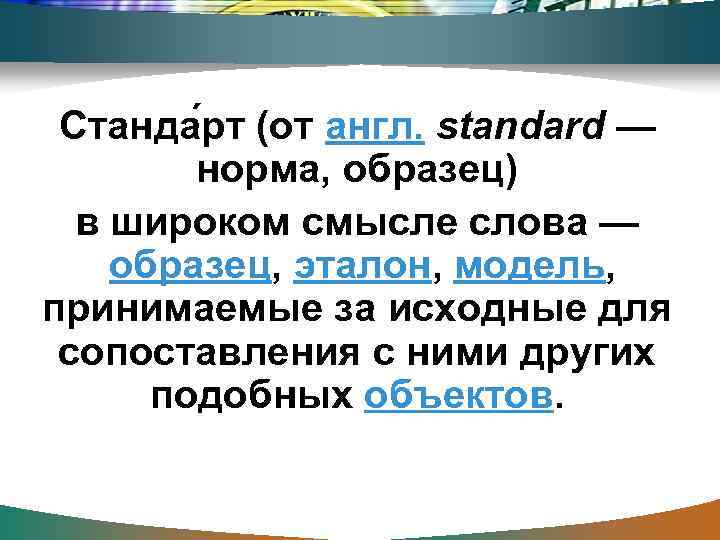 Станда́рт (от англ. standard — норма, образец)

в широком смысле слова — образец, эталон, модель, принимаемые за исходные для сопоставления с ними других подобных объектов.